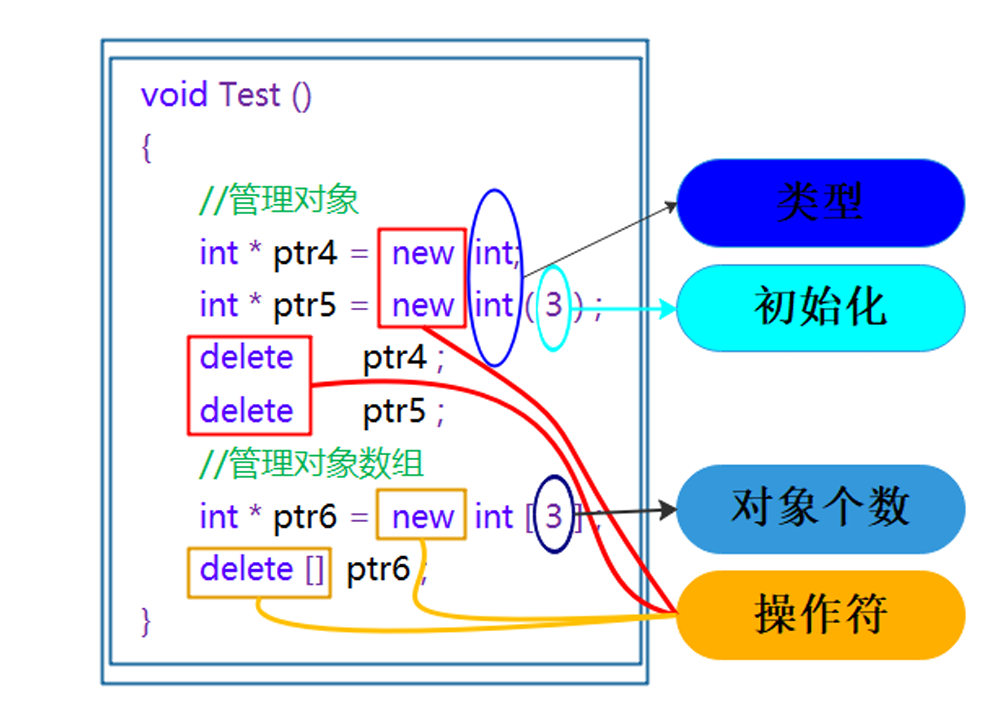 void Test ()
{
//管理对象
int * ptr4 = new int;
int * ptr5 = new int ( 3 ) ;
delete ptr4 ;
delete ptr5 ;
//管理对象数组
int * ptr6 = new int [ 3 ] ;
delete [] ptr6 ;
}

类型

初始化

对象个数

操作符